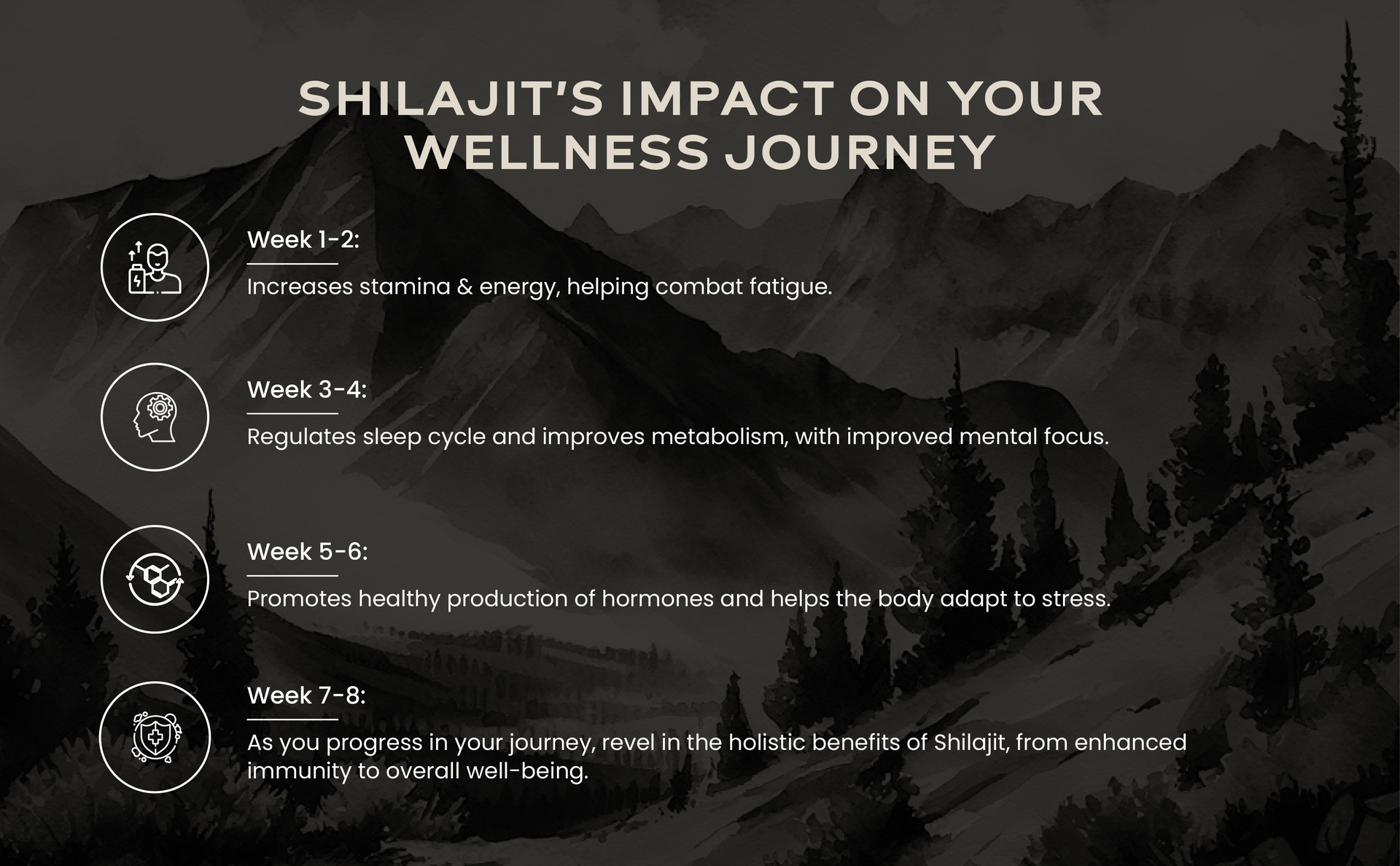 SHILAJIT'S IMPACT ON YOUR WELLNESS JOURNEY

Week 1-2:
Increases stamina & energy, helping combat fatigue.

Week 3-4:
Regulates sleep cycle and improves metabolism, with improved mental focus.

Week 5-6:
Promotes healthy production of hormones and helps the body adapt to stress.

Week 7-8:
As you progress in your journey, revel in the holistic benefits of Shilajit, from enhanced immunity to overall well-being.